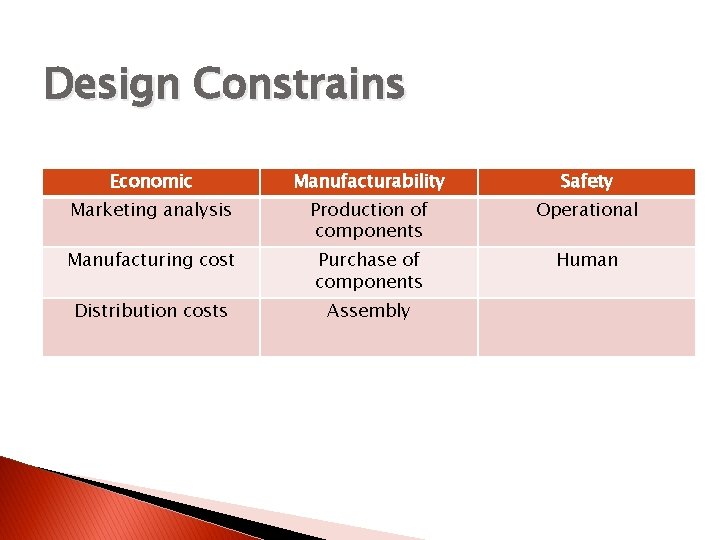 Design Constrains

| Economic | Manufacturability | Safety |
|---|---|---|
| Marketing analysis | Production of components | Operational |
| Manufacturing cost | Purchase of components | Human |
| Distribution costs | Assembly | |